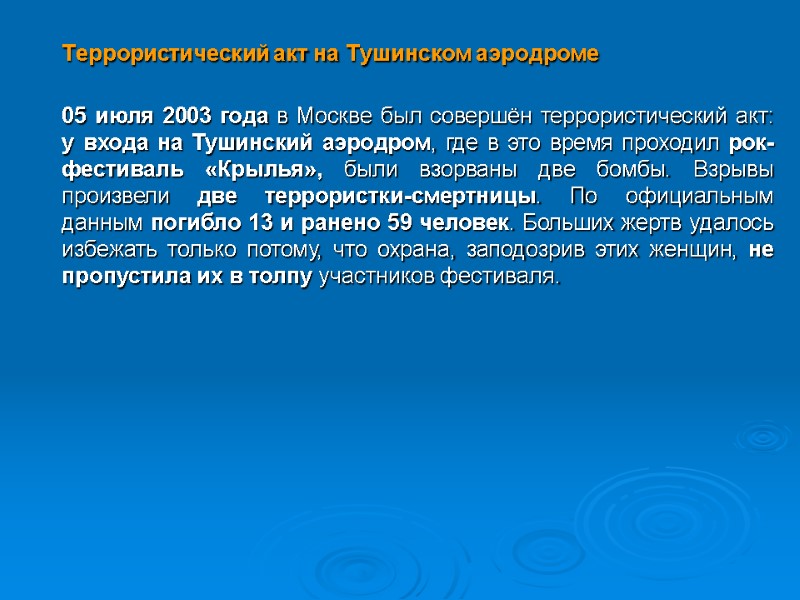 Террористический акт на Тушинском аэродроме

05 июля 2003 года в Москве был совершён террористический акт: у входа на Тушинский аэродром, где в это время проходил рок-фестиваль «Крылья», были взорваны две бомбы. Взрывы произвели две террористки-смертницы. По официальным данным погибло 13 и ранено 59 человек. Больших жертв удалось избежать только потому, что охрана, заподозрив этих женщин, не пропустила их в толпу участников фестиваля.